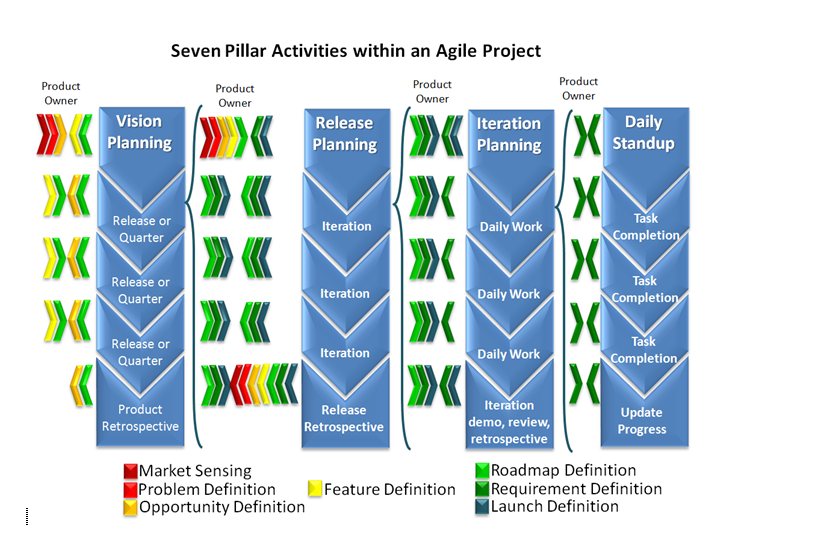 Seven Pillar Activities within an Agile Project

Product Owner

Vision Planning

Release or Quarter

Release or Quarter

Release or Quarter

Product Retrospective

Product Owner

Release Planning

Iteration

Iteration

Iteration

Release Retrospective

Product Owner

Iteration Planning

Daily Work

Daily Work

Daily Work

Iteration demo, review, retrospective

Product Owner

Daily Standup

Task Completion

Task Completion

Task Completion

Update Progress

Market Sensing
Problem Definition
Opportunity Definition
Feature Definition
Roadmap Definition
Requirement Definition
Launch Definition